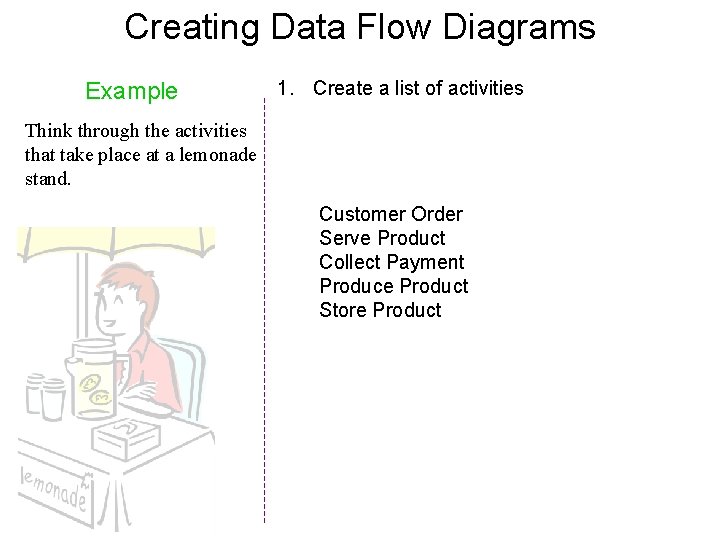 Creating Data Flow Diagrams

Example

Think through the activities that take place at a lemonade stand.

lemonade

1. Create a list of activities

Customer Order
Serve Product
Collect Payment
Produce Product
Store Product